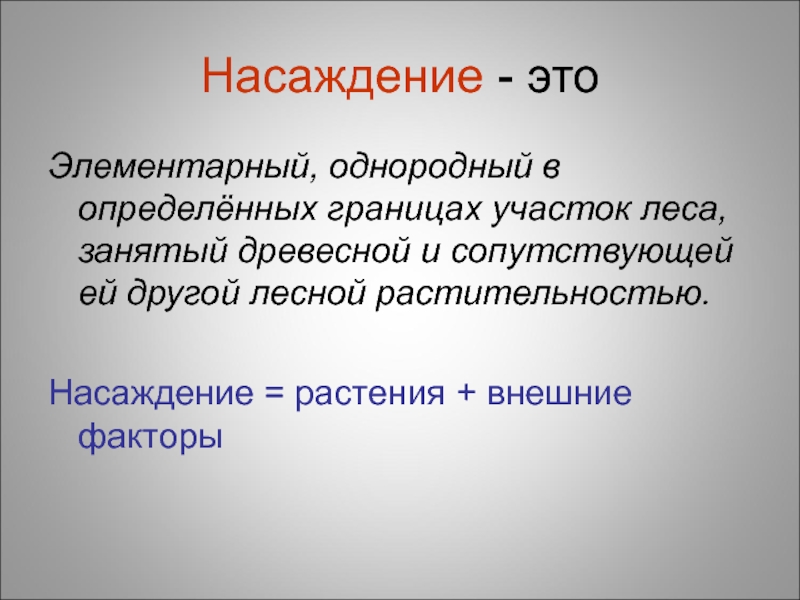 Насаждение - это

Элементарный, однородный в определённых границах участок леса, занятый древесной и сопутствующей ей другой лесной растительностью.

Насаждение = растения + внешние факторы